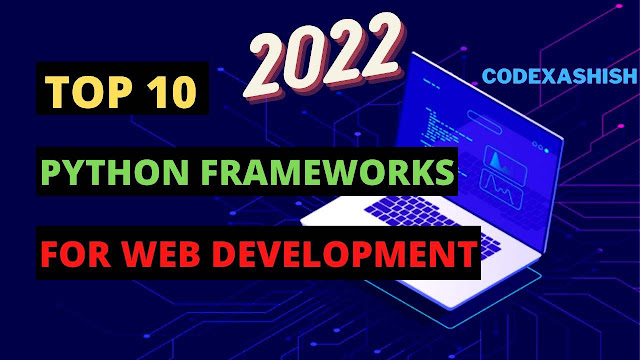 2022

CODEXASHISH

TOP 10

PYTHON FRAMEWORKS

FOR WEB DEVELOPMENT